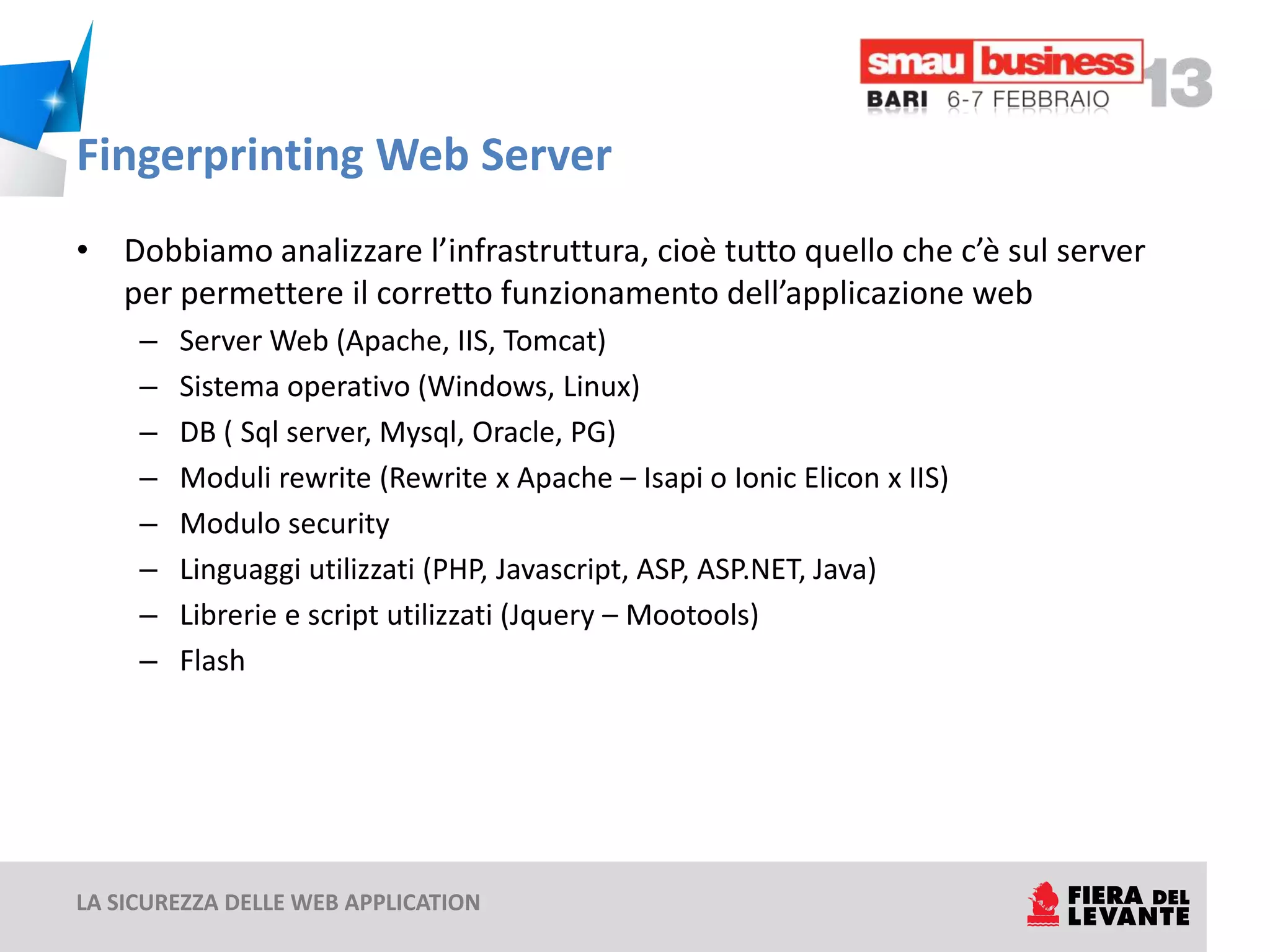 smau business 13
BARI 6-7 FEBBRAIO

Fingerprinting Web Server

• Dobbiamo analizzare l’infrastruttura, cioè tutto quello che c’è sul server per permettere il corretto funzionamento dell’applicazione web
– Server Web (Apache, IIS, Tomcat)
– Sistema operativo (Windows, Linux)
– DB ( Sql server, Mysql, Oracle, PG)
– Moduli rewrite (Rewrite x Apache – Isapi o Ionic Elicon x IIS)
– Modulo security
– Linguaggi utilizzati (PHP, Javascript, ASP, ASP.NET, Java)
– Librerie e script utilizzati (Jquery – Mootools)
– Flash

LA SICUREZZA DELLE WEB APPLICATION

FIERA DEL LEVANTE